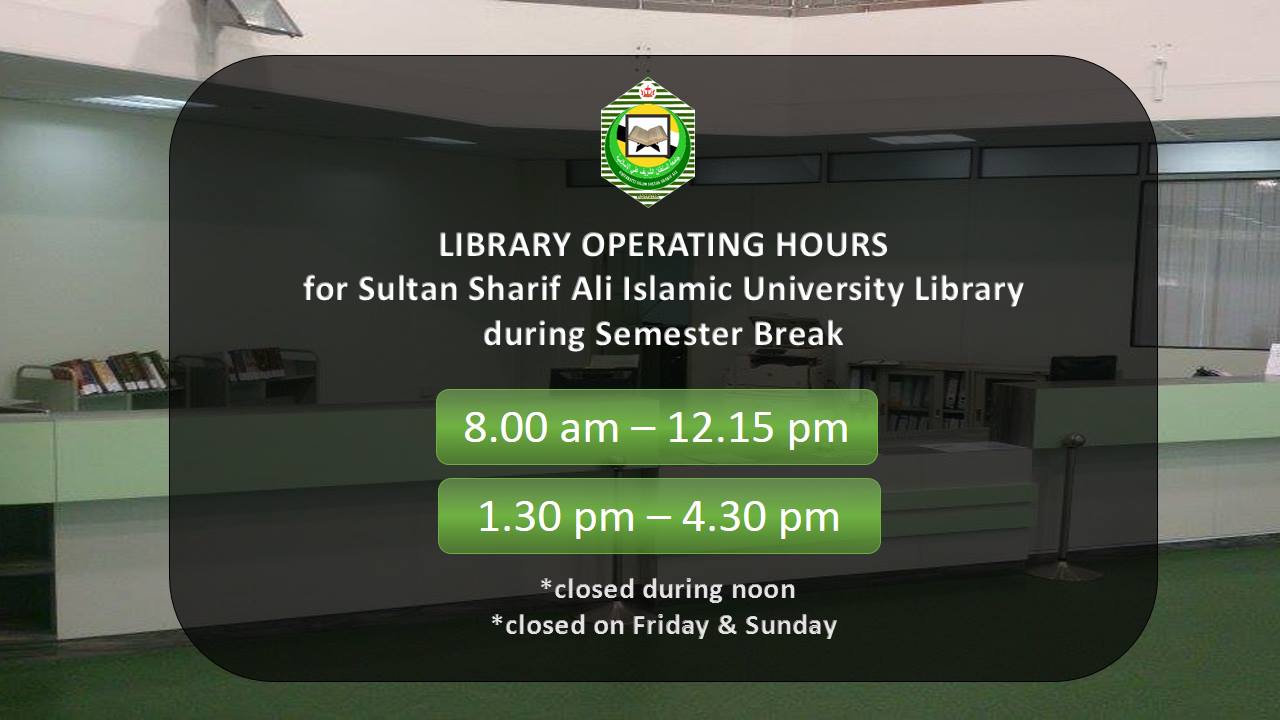 LIBRARY OPERATING HOURS
for Sultan Sharif Ali Islamic University Library
during Semester Break

8.00 am – 12.15 pm

1.30 pm – 4.30 pm

*closed during noon
*closed on Friday & Sunday